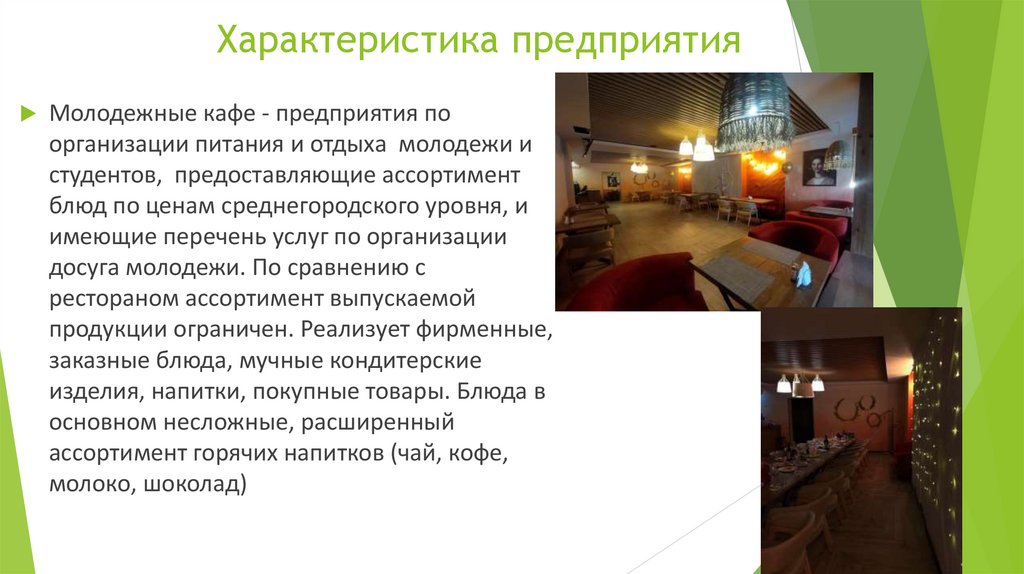 Характеристика предприятия

Молодежные кафе - предприятия по организации питания и отдыха молодежи и студентов, предоставляющие ассортимент блюд по ценам среднегородского уровня, и имеющие перечень услуг по организации досуга молодежи. По сравнению с рестораном ассортимент выпускаемой продукции ограничен. Реализует фирменные, заказные блюда, мучные кондитерские изделия, напитки, покупные товары. Блюда в основном несложные, расширенный ассортимент горячих напитков (чай, кофе, молоко, шоколад)